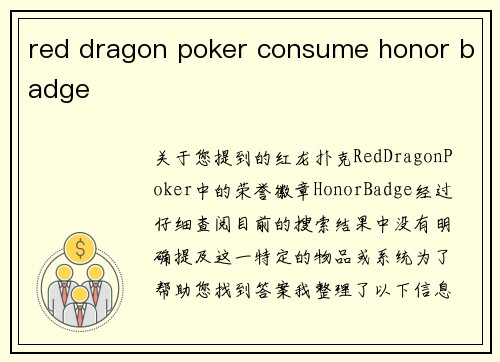 red dragon poker consume honor badge

关于您提到的红龙扑克RedDragonPoker中的荣誉徽章HonorBadge经过仔细查阅目前的搜索结果中没有明确提及这一特定的物品或系统为了帮助您找到答案我整理了以下信息

$